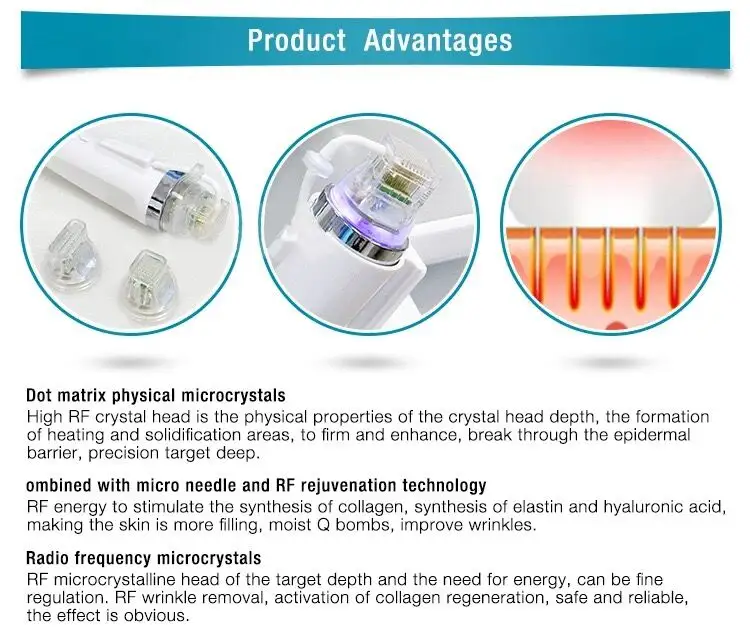 Product Advantages

Dot matrix physical microcrystals
High RF crystal head is the physical properties of the crystal head depth, the formation of heating and solidification areas, to firm and enhance, break through the epidermal barrier, precision target deep.

ombined with micro needle and RF rejuvenation technology
RF energy to stimulate the synthesis of collagen, synthesis of elastin and hyaluronic acid, making the skin is more filling, moist Q bombs, improve wrinkles.

Radio frequency microcrystals
RF microcrystalline head of the target depth and the need for energy, can be fine regulation. RF wrinkle removal, activation of collagen regeneration, safe and reliable, the effect is obvious.